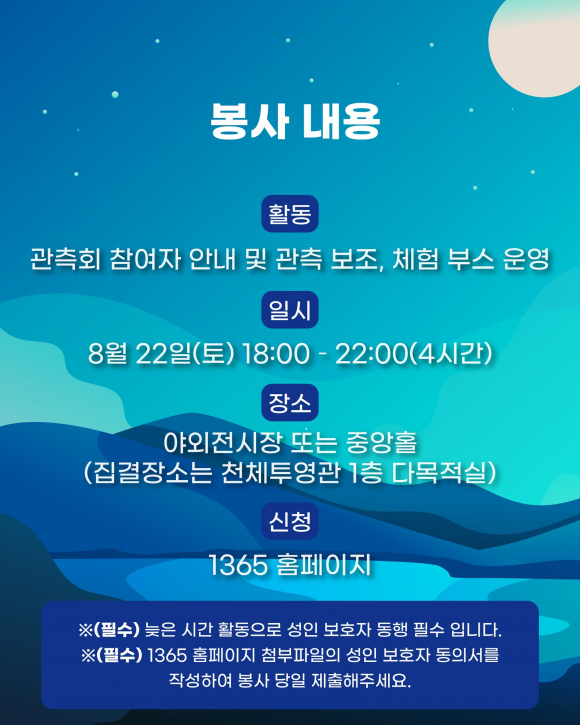 봉사 내용

활동

관측회 참여자 안내 및 관측 보조, 체험 부스 운영

일시

8월 22일(토) 18:00 - 22:00(4시간)

장소

야외전시장 또는 중앙홀
(집결장소는 천체투영관 1층 다목적실)

신청

1365 홈페이지

※(필수) 늦은 시간 활동으로 성인 보호자 동행 필수 입니다.
※(필수) 1365 홈페이지 첨부파일의 성인 보호자 동의서를 작성하여 봉사 당일 제출해주세요.